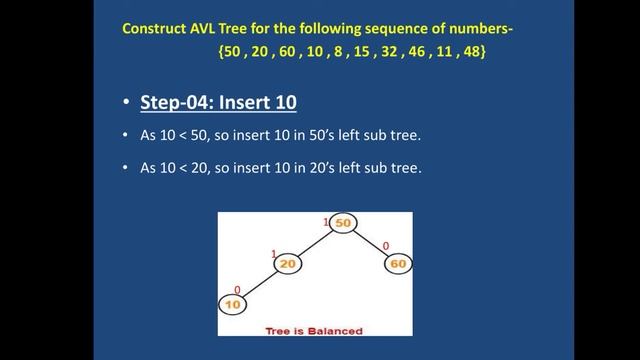 Construct AVL Tree for the following sequence of numbers-
{50 , 20 , 60 , 10 , 8 , 15 , 32 , 46 , 11 , 48}

• Step-04: Insert 10

• As 10 < 50, so insert 10 in 50's left sub tree.

• As 10 < 20, so insert 10 in 20's left sub tree.

1
50
1
20
0
60
0
10
Tree is Balanced